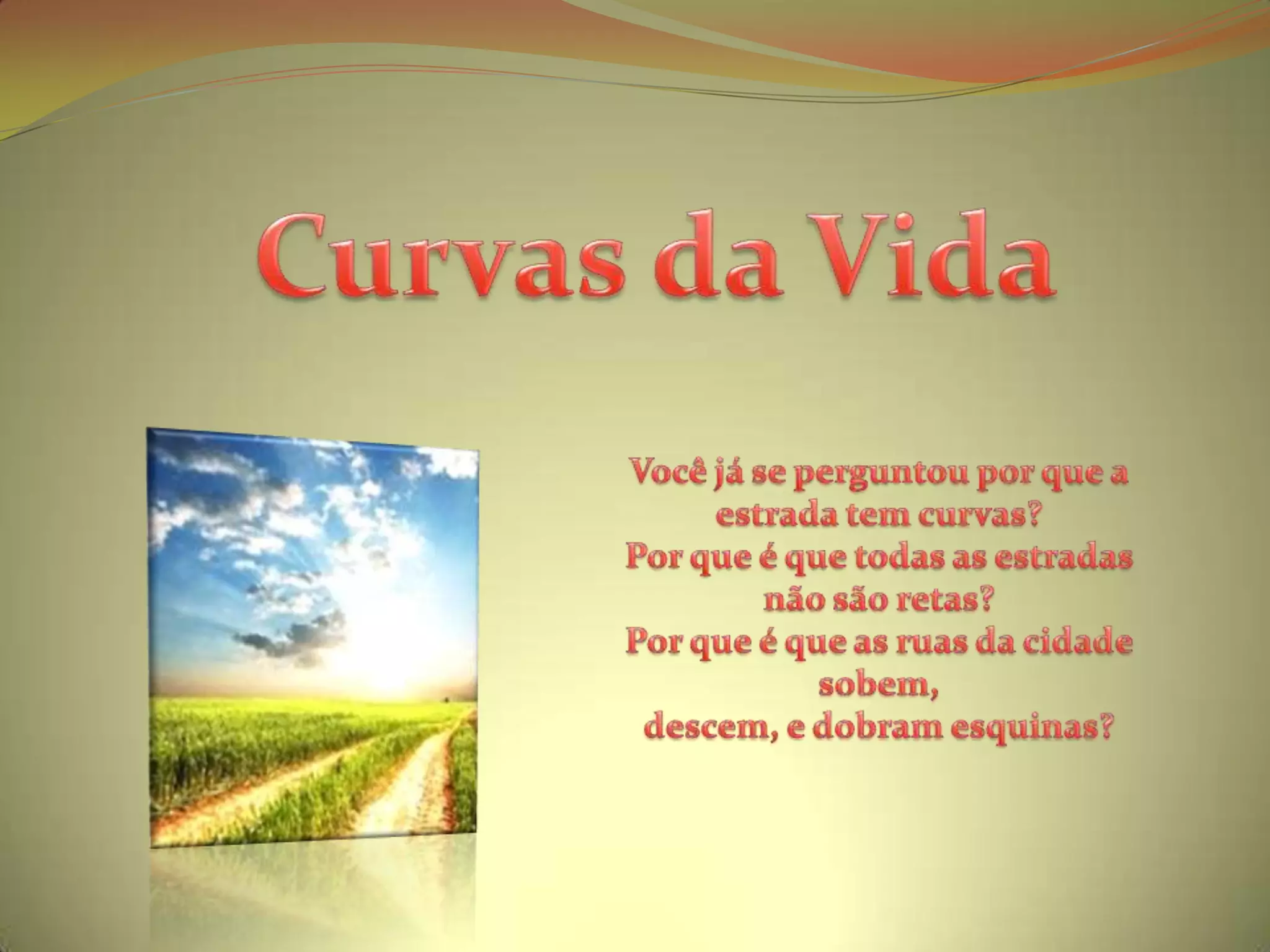 Curvas da Vida

Você já se perguntou por que a estrada tem curvas?
Por que é que todas as estradas não são retas?
Por que é que as ruas da cidade sobem,
descem, e dobram esquinas?